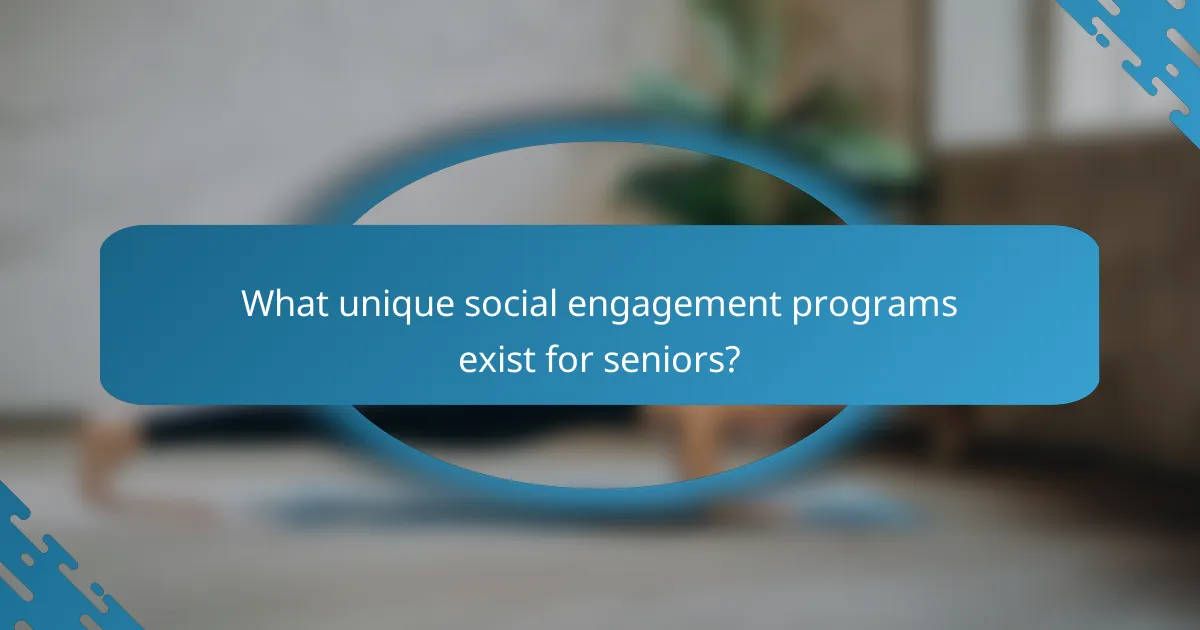 What unique social engagement programs exist for seniors?